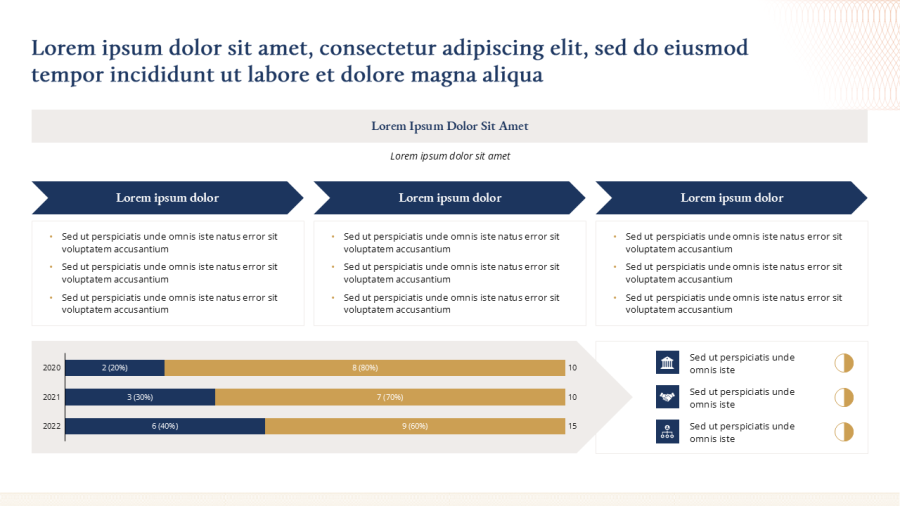 Lorem ipsum dolor sit amet, consectetur adipiscing elit, sed do eiusmod tempor incididunt ut labore et dolore magna aliqua

Lorem Ipsum Dolor Sit Amet

Lorem ipsum dolor sit amet

Lorem ipsum dolor

- Sed ut perspiciatis unde omnis iste natus error sit voluptatem accusantium
- Sed ut perspiciatis unde omnis iste natus error sit voluptatem accusantium
- Sed ut perspiciatis unde omnis iste natus error sit voluptatem accusantium

Lorem ipsum dolor

- Sed ut perspiciatis unde omnis iste natus error sit voluptatem accusantium
- Sed ut perspiciatis unde omnis iste natus error sit voluptatem accusantium
- Sed ut perspiciatis unde omnis iste natus error sit voluptatem accusantium

Lorem ipsum dolor

- Sed ut perspiciatis unde omnis iste natus error sit voluptatem accusantium
- Sed ut perspiciatis unde omnis iste natus error sit voluptatem accusantium
- Sed ut perspiciatis unde omnis iste natus error sit voluptatem accusantium

2020 2 (20%) 8 (80%) 10
2021 3 (30%) 7 (70%) 10
2022 6 (40%) 9 (60%) 15

Sed ut perspiciatis unde omnis iste

Sed ut perspiciatis unde omnis iste

Sed ut perspiciatis unde omnis iste